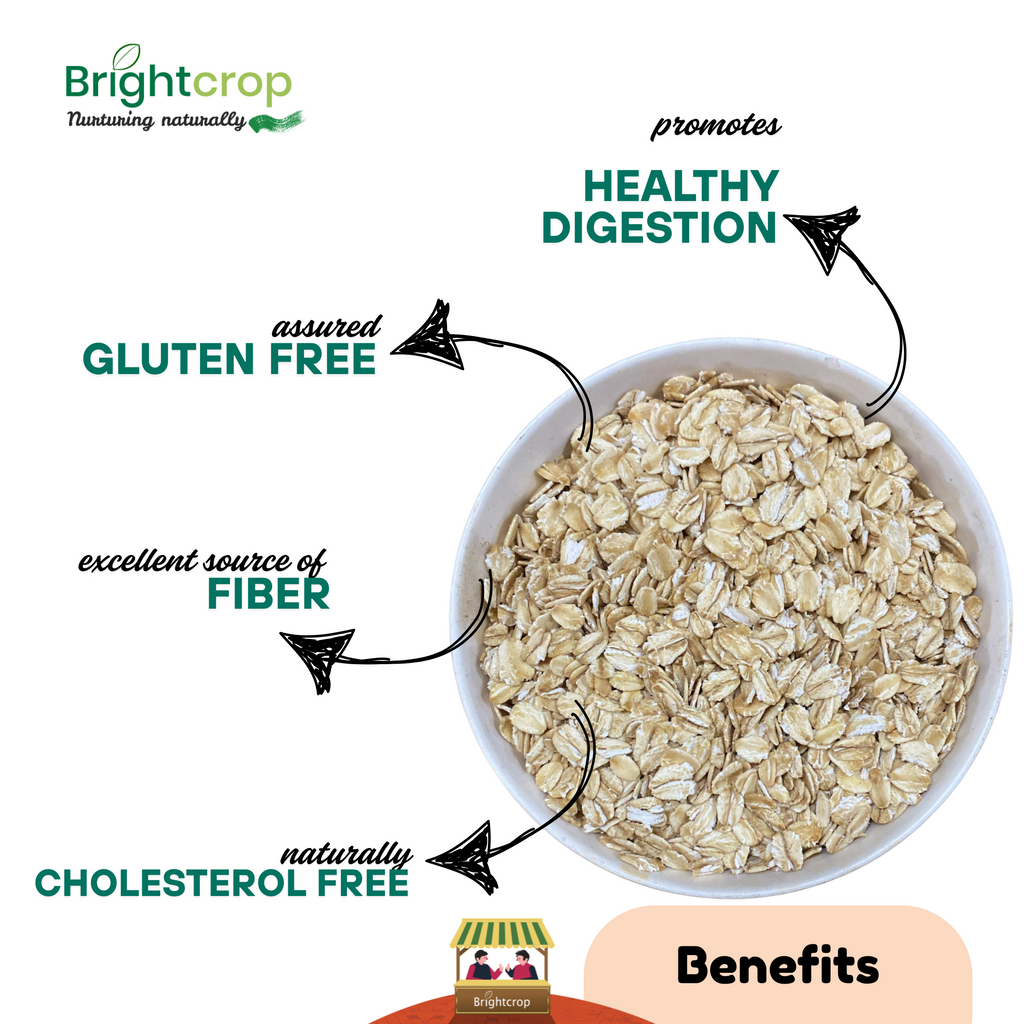 Brightcrop
Nurturing naturally

promotes
HEALTHY DIGESTION

assured
GLUTEN FREE

excellent source of
FIBER

naturally
CHOLESTEROL FREE

Brightcrop

Benefits